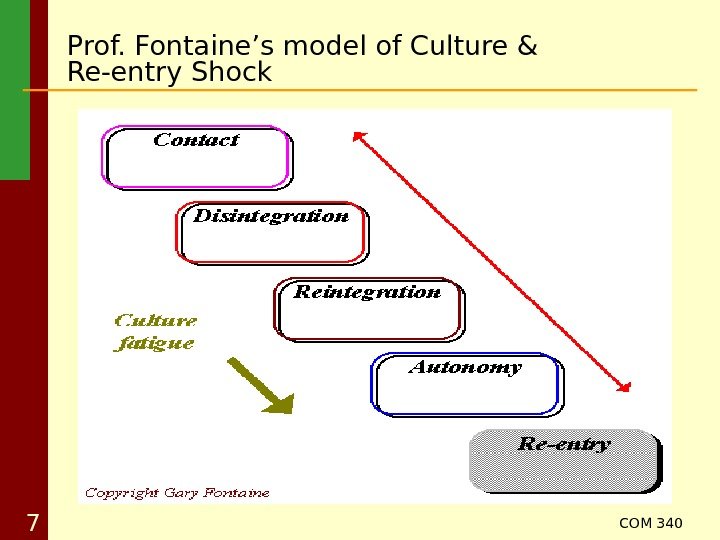 Prof. Fontaine’s model of Culture & Re-entry Shock

Contact

Disintegration

Reintegration

Culture fatigue

Autonomy

Re-entry

Copyright Gary Fontaine

7

COM 340